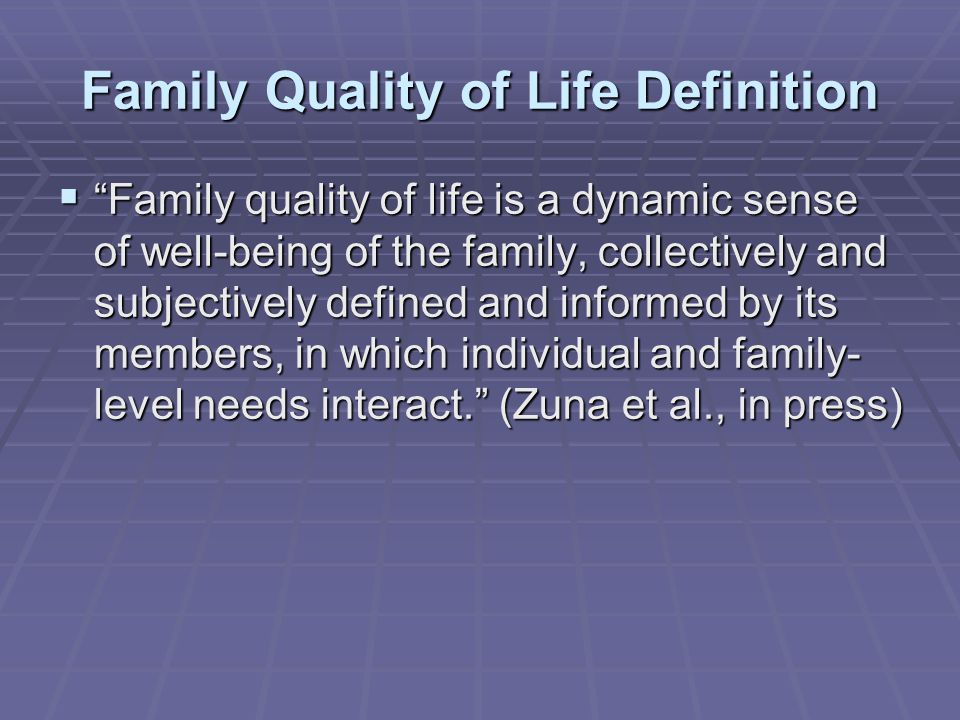 Family Quality of Life Definition

▪ “Family quality of life is a dynamic sense of well-being of the family, collectively and subjectively defined and informed by its members, in which individual and family-level needs interact.” (Zuna et al., in press)